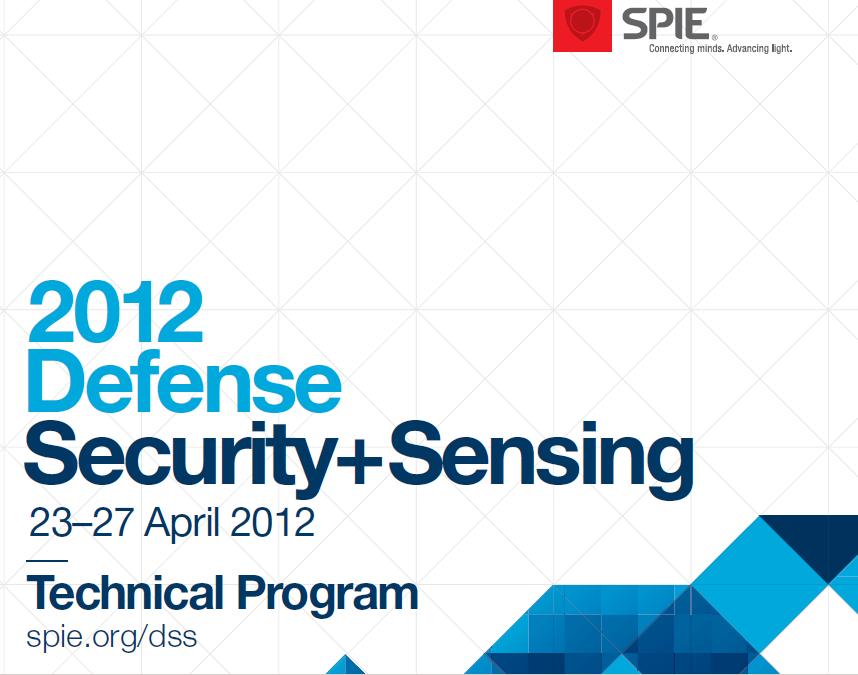 SPIE®
Connecting minds. Advancing light.

2012
Defense
Security+Sensing

23–27 April 2012

Technical Program
spie.org/dss